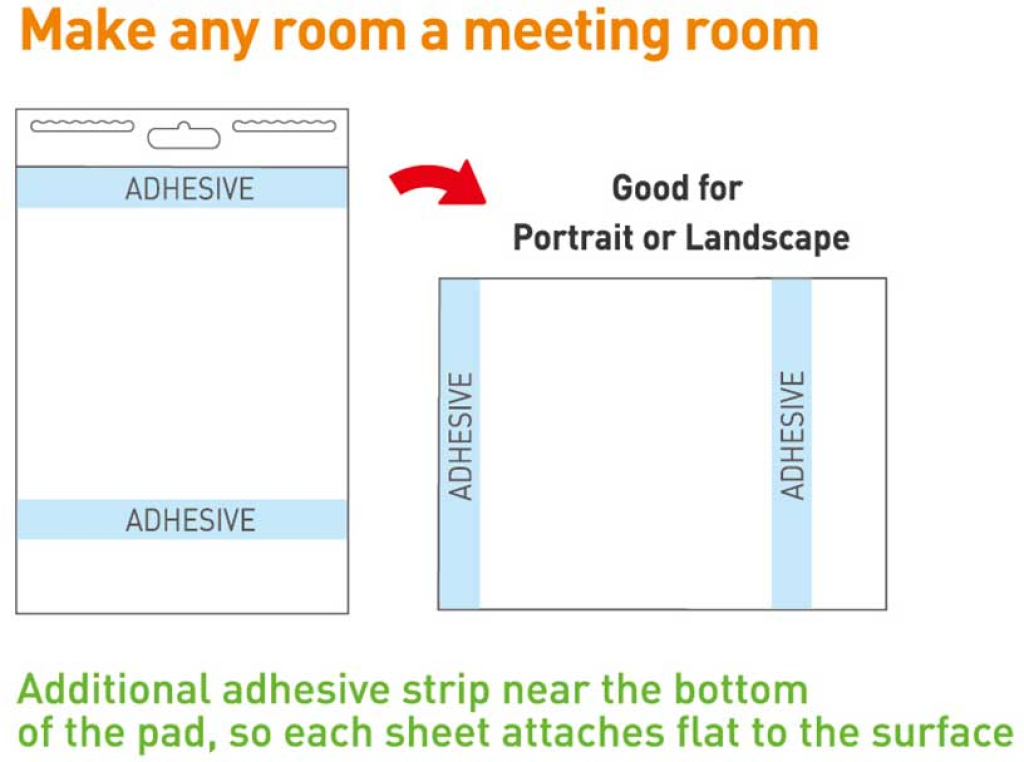 Make any room a meeting room

ADHESIVE

ADHESIVE

Good for
Portrait or Landscape

ADHESIVE

ADHESIVE

Additional adhesive strip near the bottom of the pad, so each sheet attaches flat to the surface